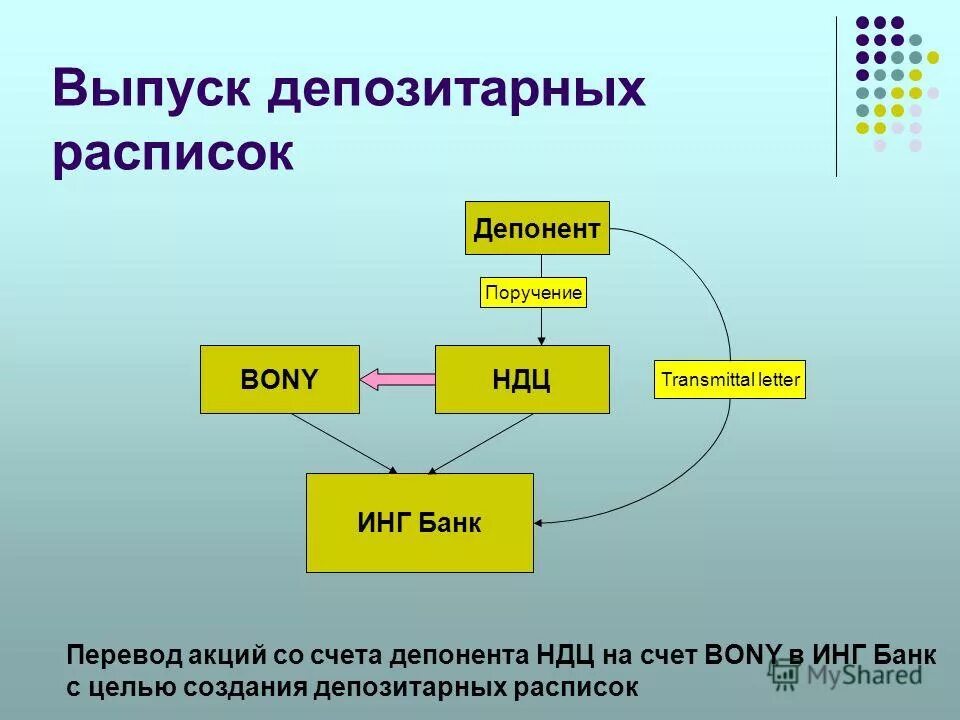 Выпуск депозитарных расписок

Депонент

Поручение

BONY

НДЦ

Transmittal letter

ИНГ Банк

Перевод акций со счета депонента НДЦ на счет BONY в ИНГ Банк с целью создания депозитарных расписок

MyShared